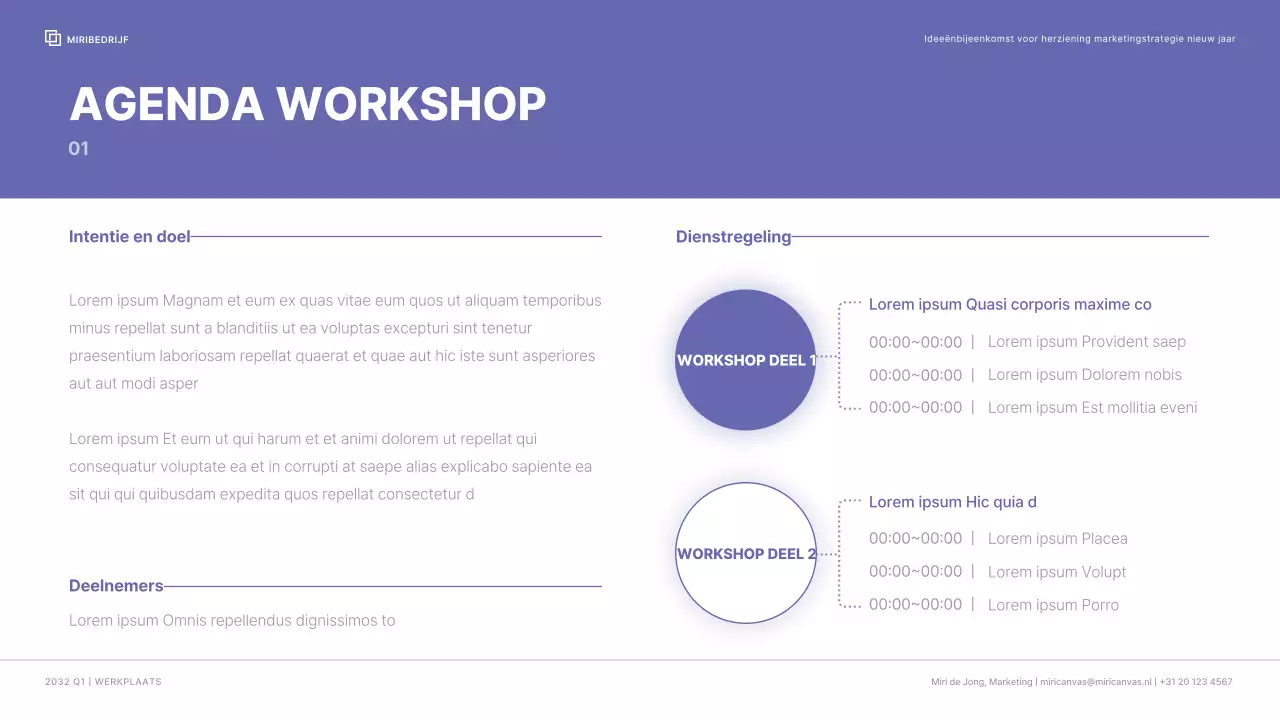 MIRIBEDRIJF

Ideeënbijeenkomst voor herziening marketingstrategie nieuw jaar

AGENDA WORKSHOP
01

Intentie en doel

Lorem ipsum Magnam et eum ex quas vitae eum quos ut aliquam temporibus minus repellat sunt a blanditiis ut ea voluptas excepturi sint tenetur praesentium laboriosam repellat quaerat et quae aut hic iste sunt asperiores aut aut modi asper

Lorem ipsum Et eum ut qui harum et et animi dolorem ut repellat qui consequatur voluptate ea et in corrupti at saepe alias explicabo sapiente ea sit qui qui quibusdam expedita quos repellat consectetur d

Deelnemers

Lorem ipsum Omnis repellendus dignissimos to

Dienstregeling

WORKSHOP DEEL 1

Lorem ipsum Quasi corporis maxime co
00:00~00:00 | Lorem ipsum Provident saep
00:00~00:00 | Lorem ipsum Dolorem nobis
00:00~00:00 | Lorem ipsum Est mollitia eveni

WORKSHOP DEEL 2

Lorem ipsum Hic quia d
00:00~00:00 | Lorem ipsum Placea
00:00~00:00 | Lorem ipsum Volupt
00:00~00:00 | Lorem ipsum Porro

2032 Q1 | WERKPLAATS

Miri de Jong, Marketing | miricanvas@miricanvas.nl | +31 20 123 4567